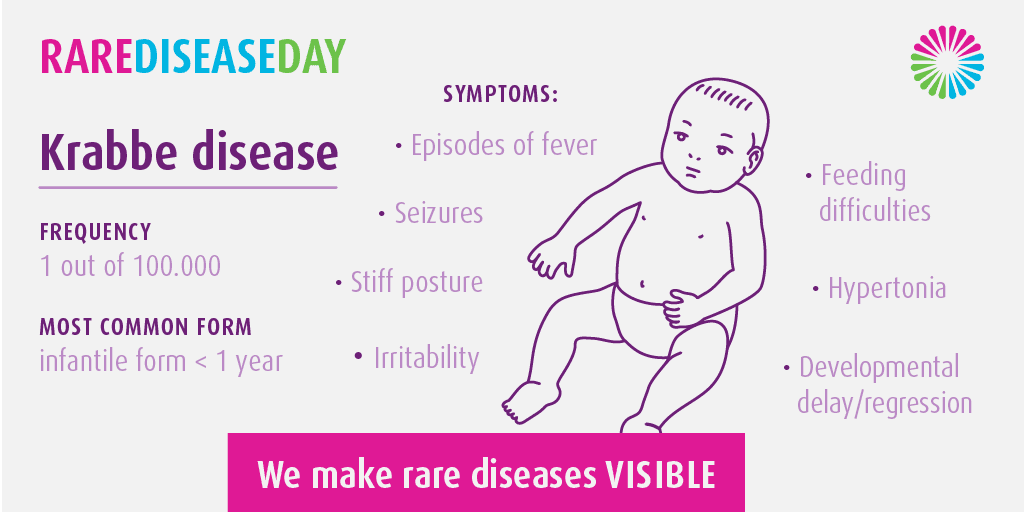 RAREDISEASEDAY

Krabbe disease

FREQUENCY
1 out of 100.000

MOST COMMON FORM
infantile form < 1 year

SYMPTOMS:

• Episodes of fever

• Seizures

• Stiff posture

• Irritability

• Feeding difficulties

• Hypertonia

• Developmental delay/regression

We make rare diseases VISIBLE